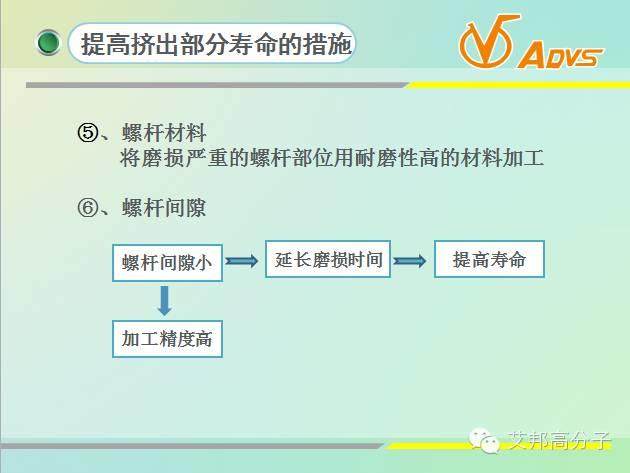 提高挤出部分寿命的措施

ADVS

⑤、螺杆材料
将磨损严重的螺杆部位用耐磨性高的材料加工

⑥、螺杆间隙

螺杆间隙小

延长磨损时间

提高寿命

加工精度高

艾邦高分子